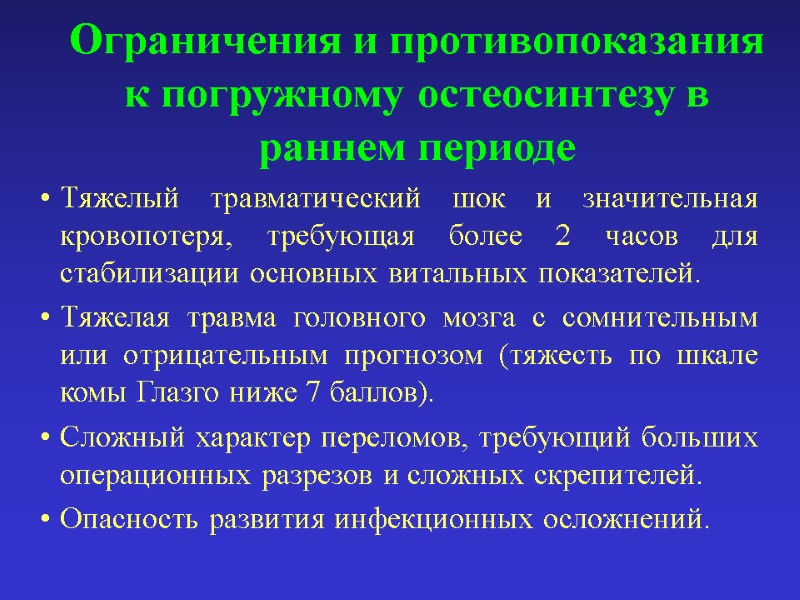 Ограничения и противопоказания к погружному остеосинтезу в раннем периоде

• Тяжелый травматический шок и значительная кровопотеря, требующая более 2 часов для стабилизации основных витальных показателей.

• Тяжелая травма головного мозга с сомнительным или отрицательным прогнозом (тяжесть по шкале комы Глазго ниже 7 баллов).

• Сложный характер переломов, требующий больших операционных разрезов и сложных скрепителей.

• Опасность развития инфекционных осложнений.